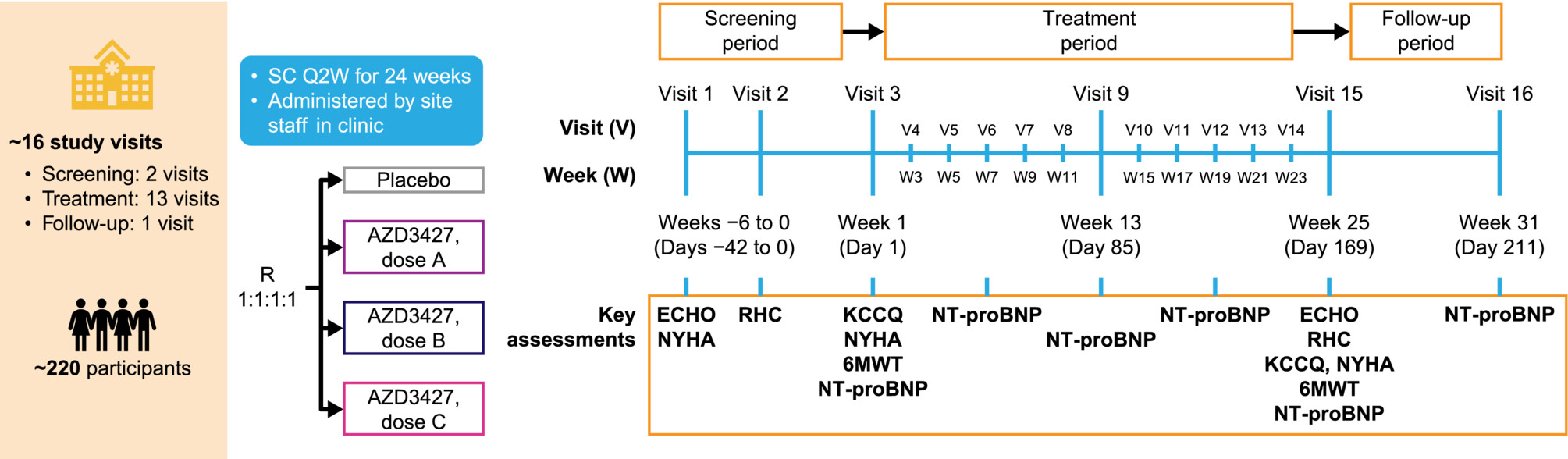 ~16 study visits
• Screening: 2 visits
• Treatment: 13 visits
• Follow-up: 1 visit

~220 participants

• SC Q2W for 24 weeks
• Administered by site staff in clinic

R
1:1:1:1

Placebo

AZD3427, dose A

AZD3427, dose B

AZD3427, dose C

Screening period

Treatment period

Follow-up period

Visit 1 Visit 2 Visit 3 Visit 9 Visit 15 Visit 16

Visit (V)

V4 V5 V6 V7 V8 V10 V11 V12 V13 V14

Week (W)

W3 W5 W7 W9 W11 W15 W17 W19 W21 W23

Weeks −6 to 0 (Days −42 to 0)

Week 1 (Day 1)

Week 13 (Day 85)

Week 25 (Day 169)

Week 31 (Day 211)

Key assessments

ECHO
NYHA

RHC

KCCQ
NYHA
6MWT
NT-proBNP

NT-proBNP

NT-proBNP

NT-proBNP

ECHO
RHC
KCCQ, NYHA
6MWT
NT-proBNP

NT-proBNP